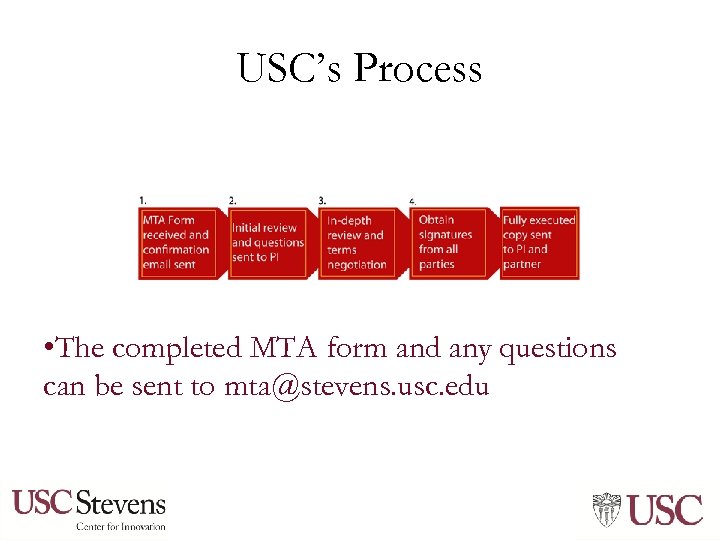 USC's Process

1.
MTA Form received and confirmation email sent

2.
Initial review and questions sent to PI

3.
In-depth review and terms negotiation

4.
Obtain signatures from all parties

Fully executed copy sent to PI and partner

•The completed MTA form and any questions can be sent to mta@stevens.usc.edu

USC Stevens
Center for Innovation

USC